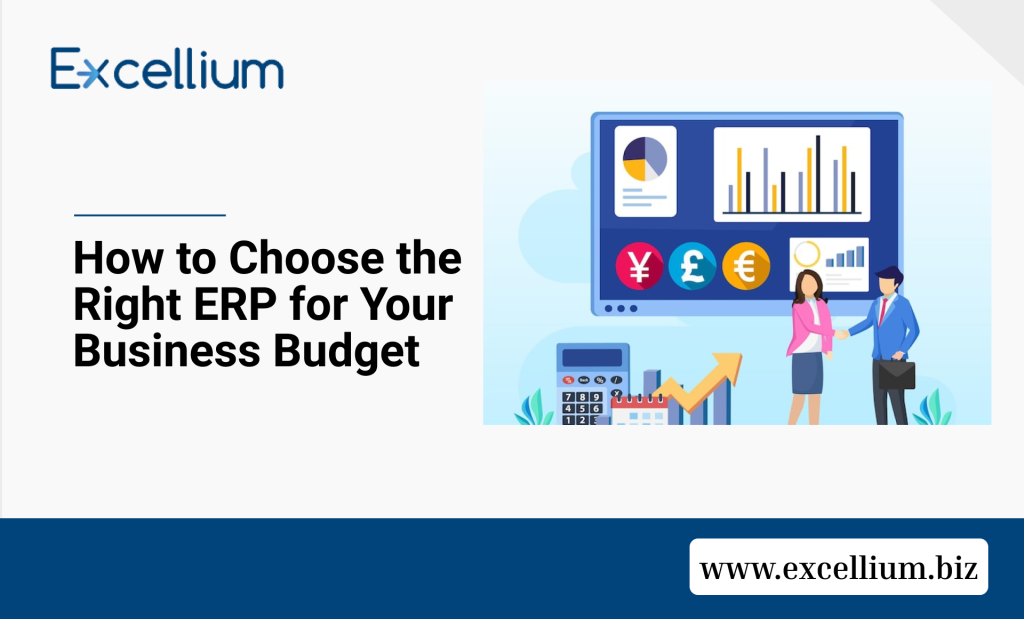 Excellium

How to Choose the Right ERP for Your Business Budget

¥ £ €

7 8 9
4 5 6
1 2 3

www.excellium.biz